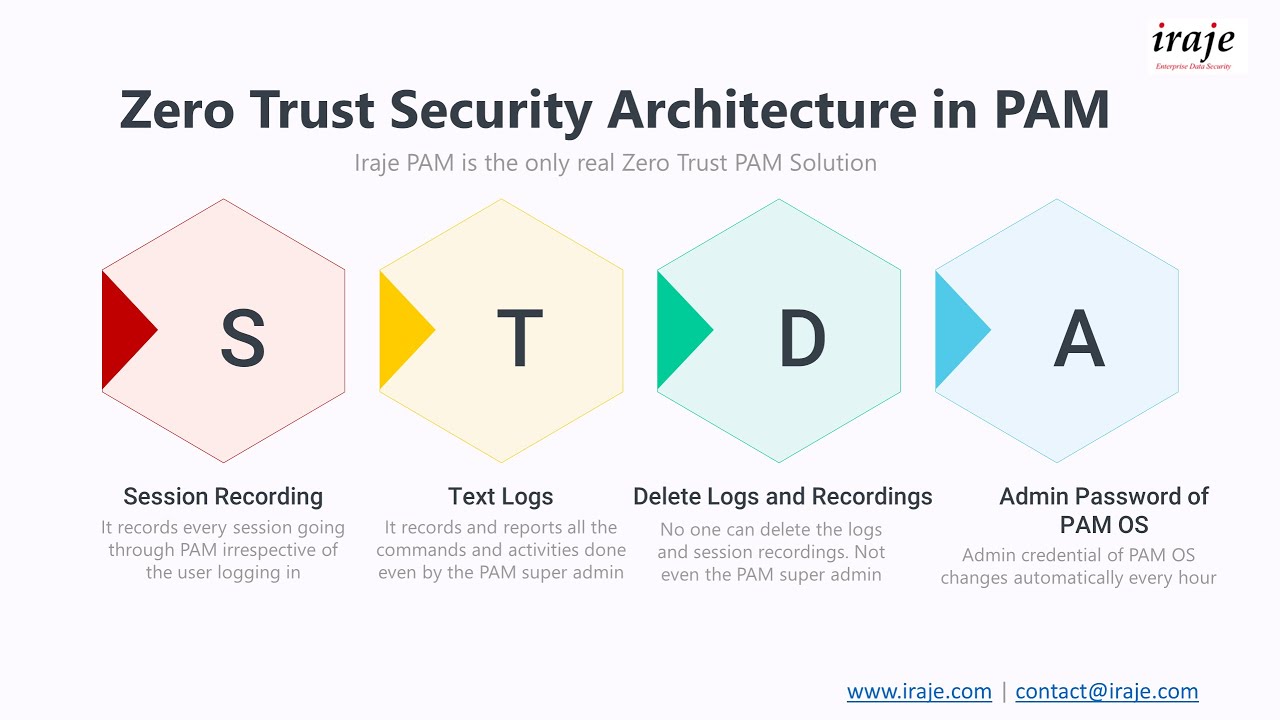 iraje
Enterprise Data Security

Zero Trust Security Architecture in PAM

Iraje PAM is the only real Zero Trust PAM Solution

S

T

D

A

Session Recording

It records every session going through PAM irrespective of the user logging in

Text Logs

It records and reports all the commands and activities done even by the PAM super admin

Delete Logs and Recordings

No one can delete the logs and session recordings. Not even the PAM super admin

Admin Password of PAM OS

Admin credential of PAM OS changes automatically every hour

www.iraje.com | contact@iraje.com